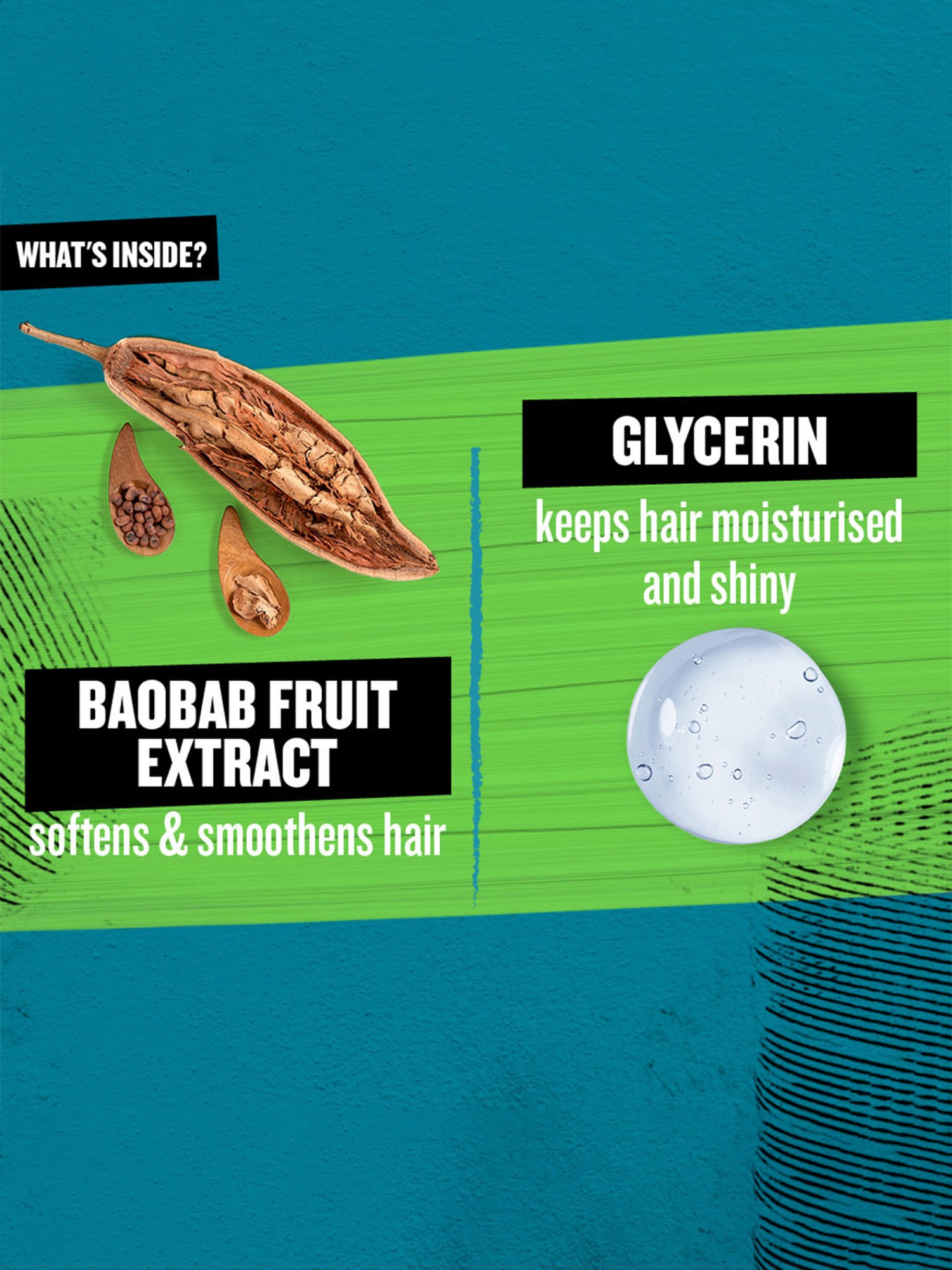 WHAT'S INSIDE?

BAOBAB FRUIT EXTRACT
softens & smoothens hair

GLYCERIN
keeps hair moisturised and shiny